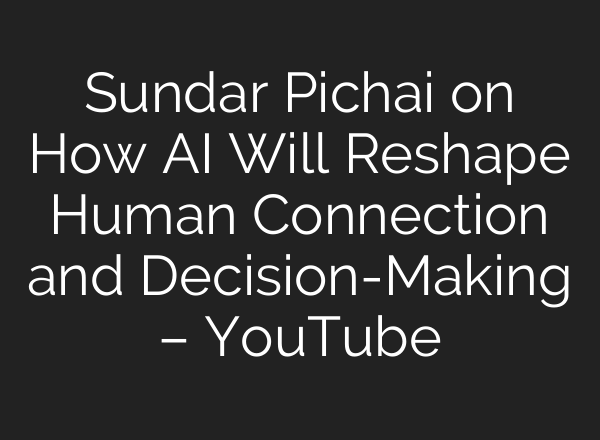 Sundar Pichai on How AI Will Reshape Human Connection and Decision-Making – YouTube